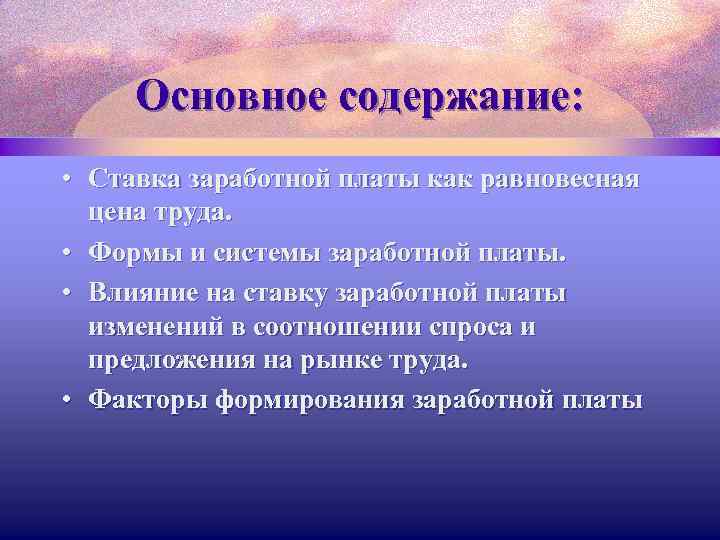 Основное содержание:

• Ставка заработной платы как равновесная цена труда.
• Формы и системы заработной платы.
• Влияние на ставку заработной платы изменений в соотношении спроса и предложения на рынке труда.
• Факторы формирования заработной платы